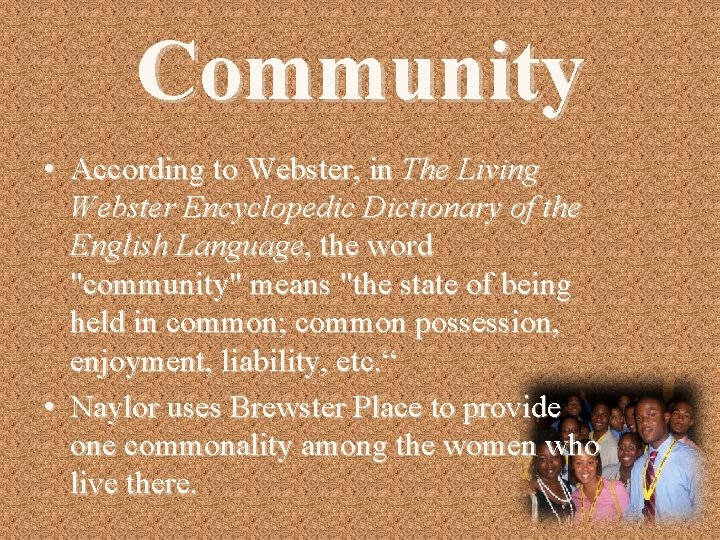 Community

• According to Webster, in The Living Webster Encyclopedic Dictionary of the English Language, the word "community" means "the state of being held in common; common possession, enjoyment, liability, etc.“

• Naylor uses Brewster Place to provide one commonality among the women who live there.